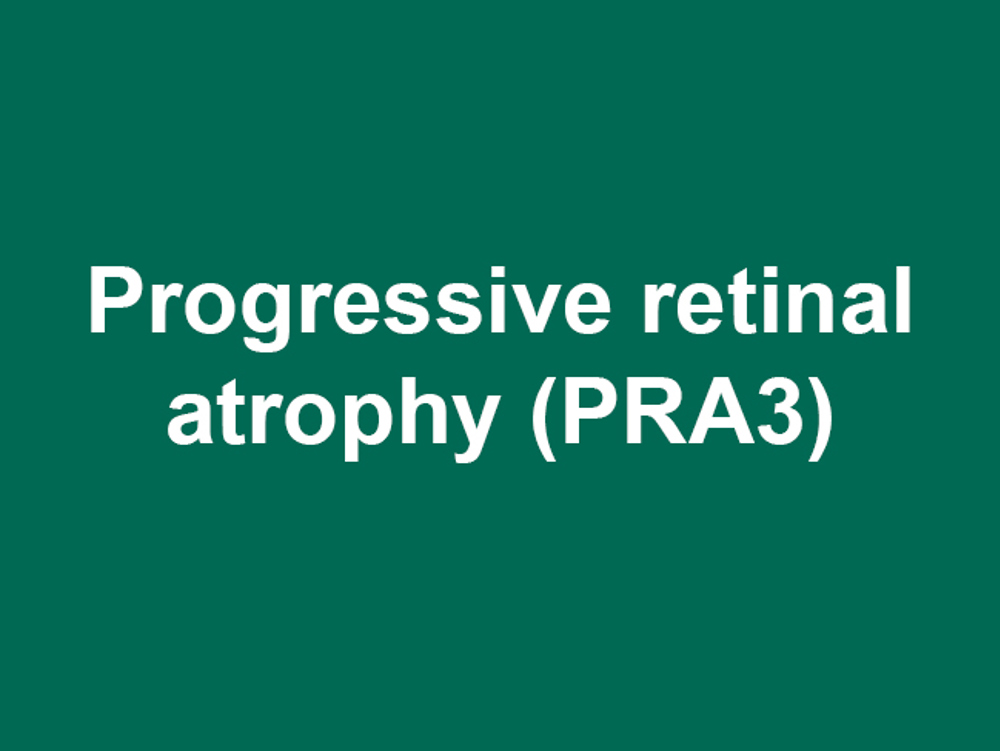 Progressive retinal atrophy (PRA3)